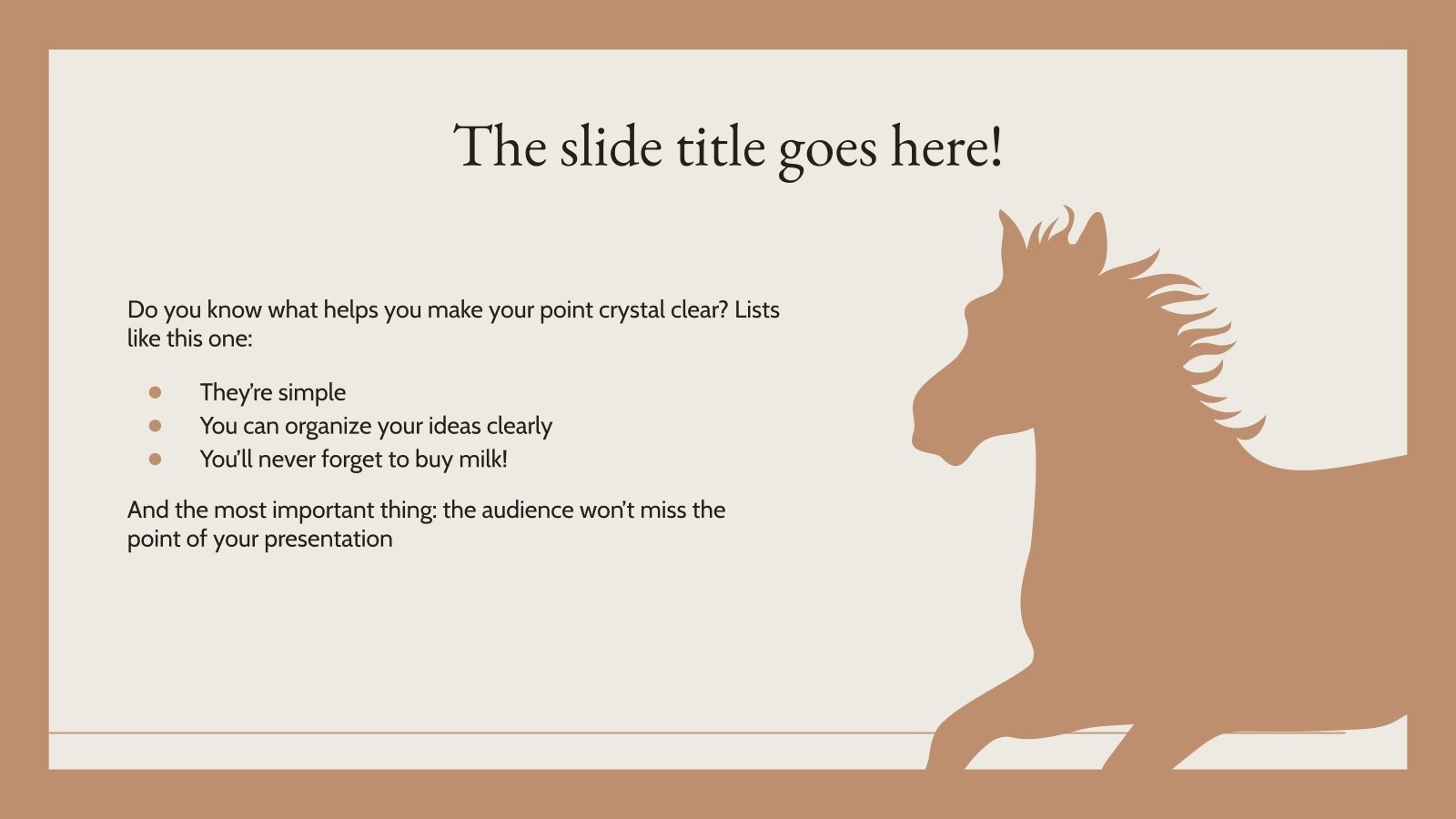 The slide title goes here!

Do you know what helps you make your point crystal clear? Lists like this one:

- They're simple
- You can organize your ideas clearly
- You'll never forget to buy milk!

And the most important thing: the audience won't miss the point of your presentation